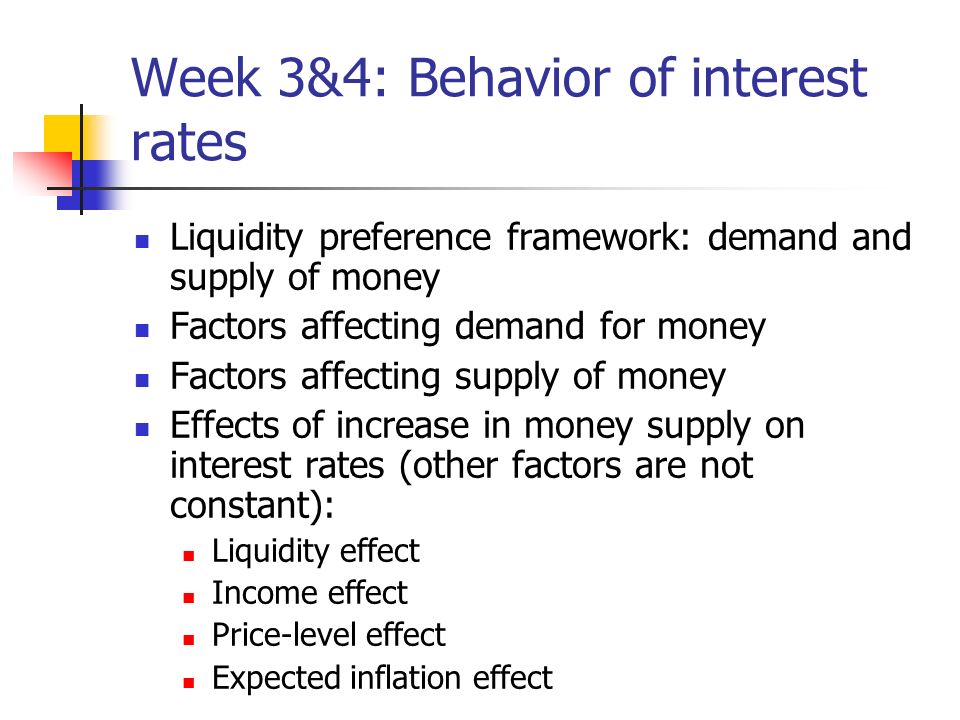 Week 3&4: Behavior of interest rates

- Liquidity preference framework: demand and supply of money
- Factors affecting demand for money
- Factors affecting supply of money
- Effects of increase in money supply on interest rates (other factors are not constant):
  - Liquidity effect
  - Income effect
  - Price-level effect
  - Expected inflation effect